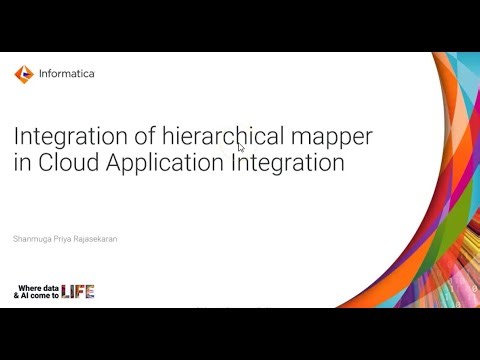 Informatica

Integration of hierarchical mapper in Cloud Application Integration

Shanmuga Priya Rajasekaran

Where data & AI come to LIFE